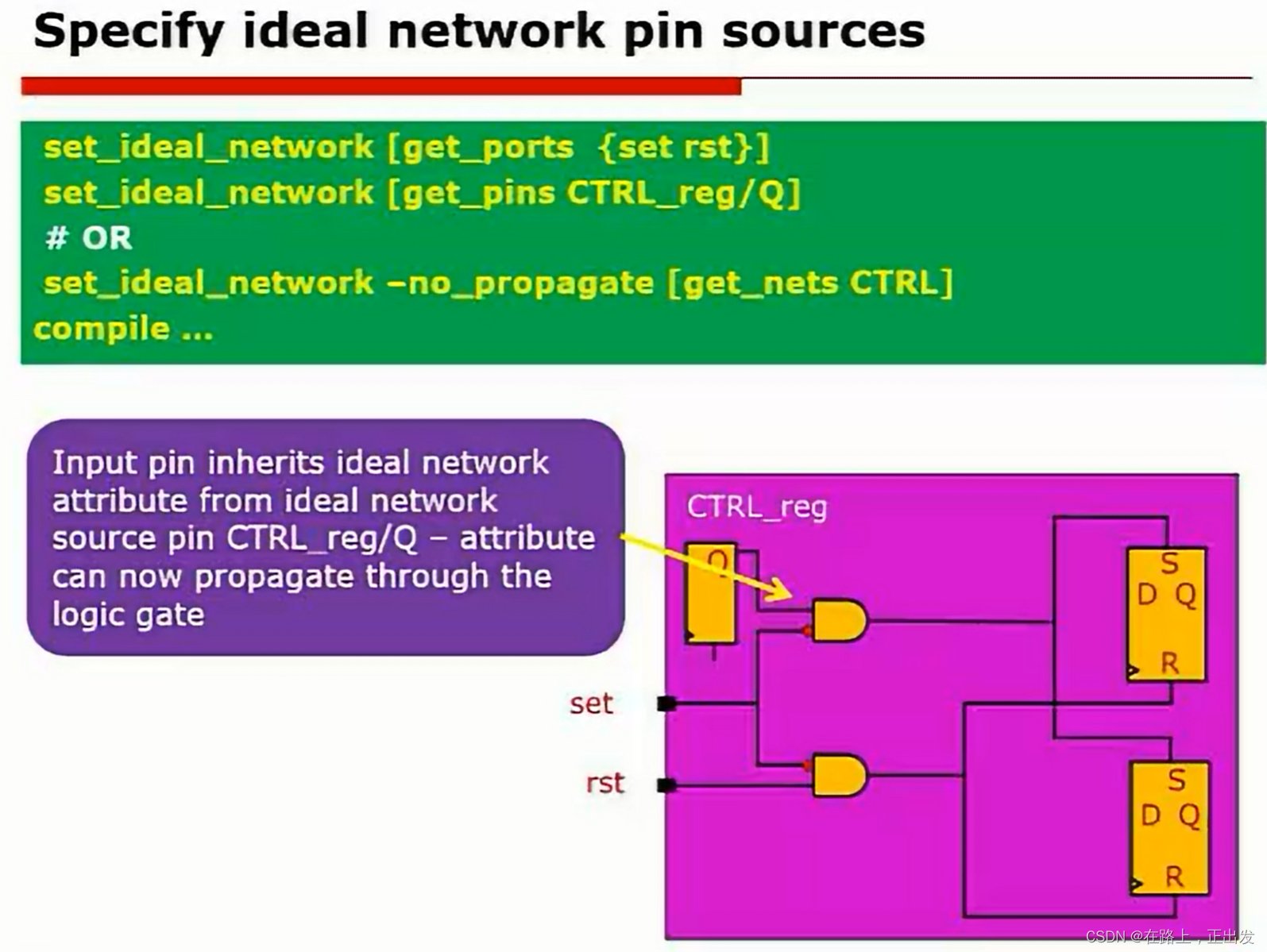 Specify ideal network pin sources

set_ideal_network [get_ports {set rst}]
set_ideal_network [get_pins CTRL_reg/Q]
# OR
set_ideal_network –no_propagate [get_nets CTRL]
compile ...

Input pin inherits ideal network attribute from ideal network source pin CTRL_reg/Q – attribute can now propagate through the logic gate

CTRL_reg

Q

S
D Q
R

set

rst

S
D Q
R

CSDN @在路上，正出发